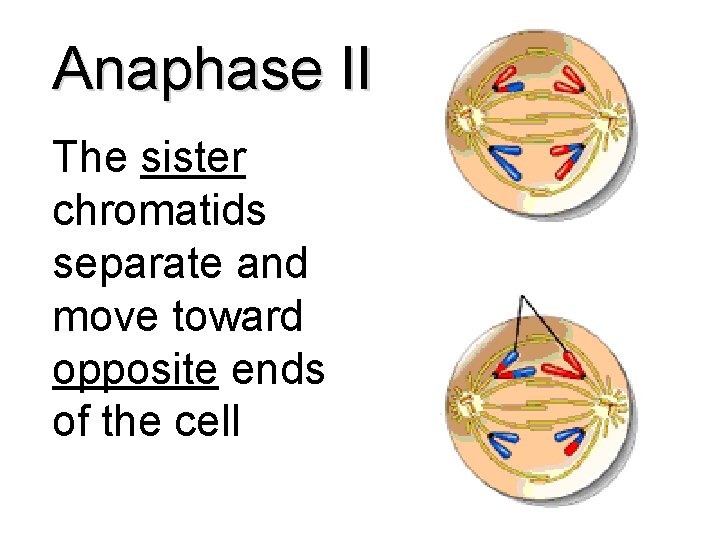 Anaphase II

The sister chromatids separate and move toward opposite ends of the cell